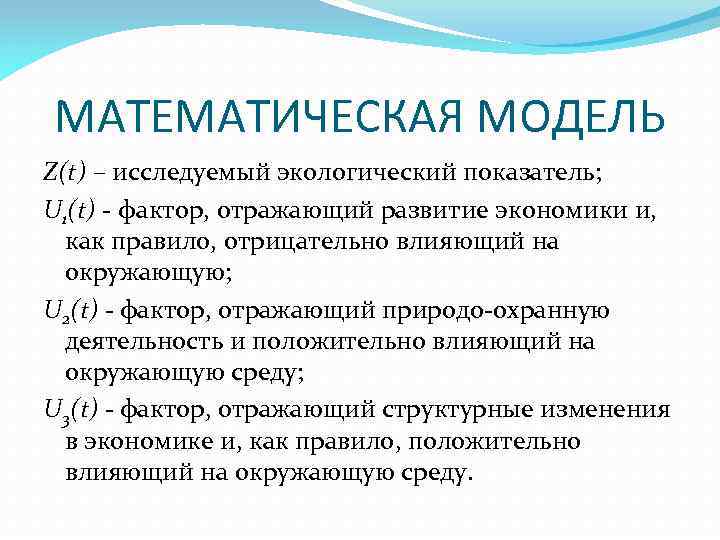 МАТЕМАТИЧЕСКАЯ МОДЕЛЬ

$Z(t)$ – исследуемый экологический показатель;

$U_1(t)$ - фактор, отражающий развитие экономики и, как правило, отрицательно влияющий на окружающую;

$U_2(t)$ - фактор, отражающий природо-охранную деятельность и положительно влияющий на окружающую среду;

$U_3(t)$ - фактор, отражающий структурные изменения в экономике и, как правило, положительно влияющий на окружающую среду.